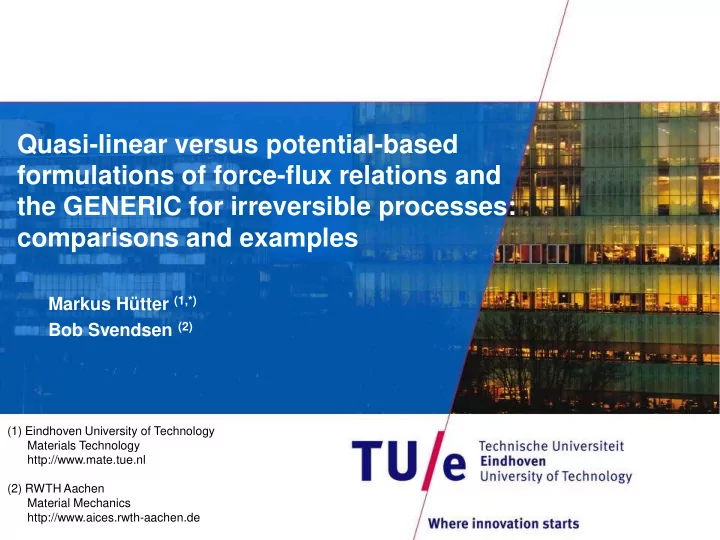 Quasi-linear versus potential-based formulations of force-flux relations and the GENERIC for irreversible processes: comparisons and examples

Markus Hütter $^{(1,*)}$
Bob Svendsen $^{(2)}$

(1) Eindhoven University of Technology
Materials Technology
http://www.mate.tue.nl

(2) RWTH Aachen
Material Mechanics
http://www.aices.rwth-aachen.de

TU/e Technische Universiteit Eindhoven University of Technology

Where innovation starts